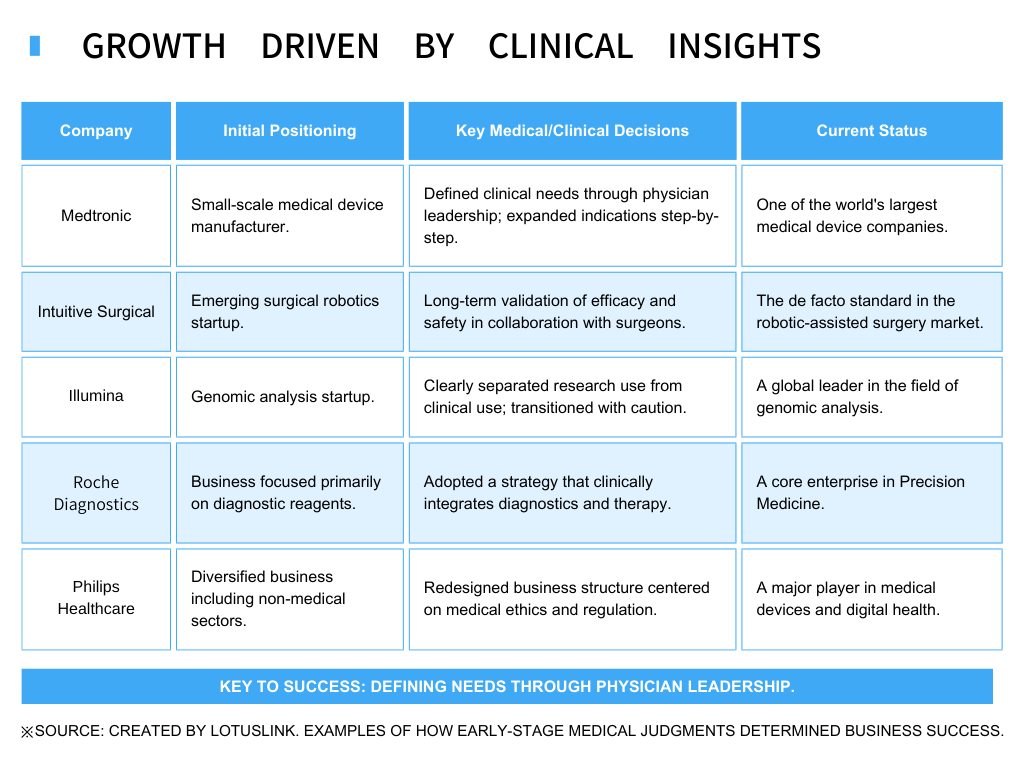 GROWTH DRIVEN BY CLINICAL INSIGHTS

| Company | Initial Positioning | Key Medical/Clinical Decisions | Current Status |
|---|---|---|---|
| Medtronic | Small-scale medical device manufacturer. | Defined clinical needs through physician leadership; expanded indications step-by-step. | One of the world's largest medical device companies. |
| Intuitive Surgical | Emerging surgical robotics startup. | Long-term validation of efficacy and safety in collaboration with surgeons. | The de facto standard in the robotic-assisted surgery market. |
| Illumina | Genomic analysis startup. | Clearly separated research use from clinical use; transitioned with caution. | A global leader in the field of genomic analysis. |
| Roche Diagnostics | Business focused primarily on diagnostic reagents. | Adopted a strategy that clinically integrates diagnostics and therapy. | A core enterprise in Precision Medicine. |
| Philips Healthcare | Diversified business including non-medical sectors. | Redesigned business structure centered on medical ethics and regulation. | A major player in medical devices and digital health. |

KEY TO SUCCESS: DEFINING NEEDS THROUGH PHYSICIAN LEADERSHIP.

※SOURCE: CREATED BY LOTUSLINK. EXAMPLES OF HOW EARLY-STAGE MEDICAL JUDGMENTS DETERMINED BUSINESS SUCCESS.